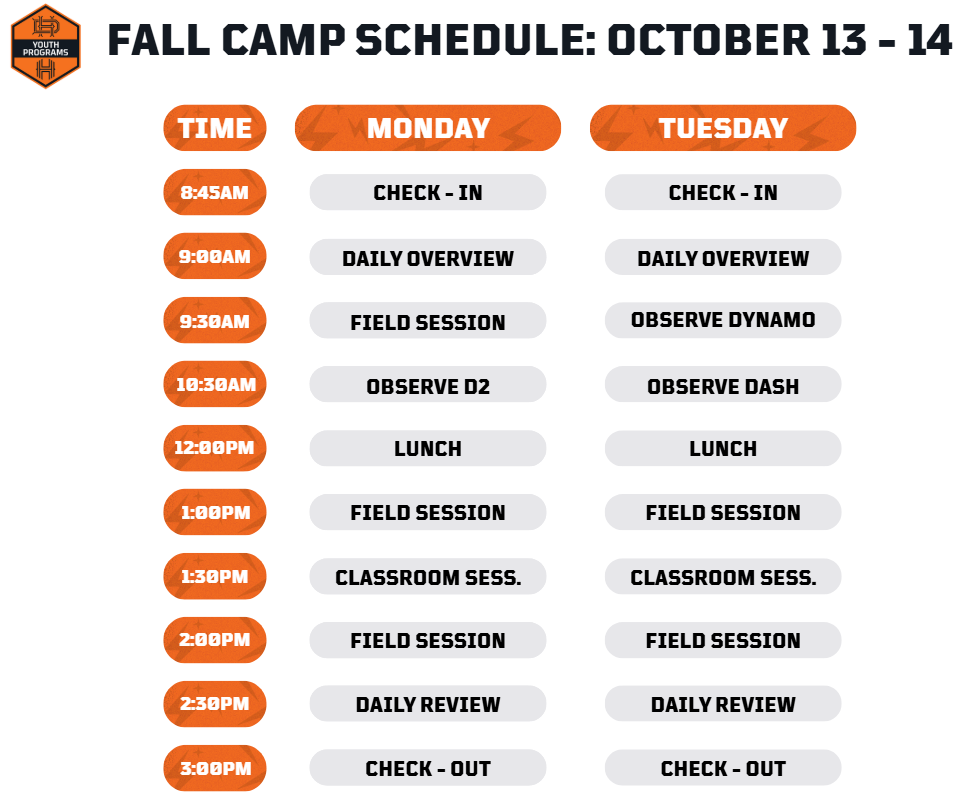 YOUTH PROGRAMS

FALL CAMP SCHEDULE: OCTOBER 13 - 14

| TIME | MONDAY | TUESDAY |
|---|---|---|
| 8:45AM | CHECK - IN | CHECK - IN |
| 9:00AM | DAILY OVERVIEW | DAILY OVERVIEW |
| 9:30AM | FIELD SESSION | OBSERVE DYNAMO |
| 10:30AM | OBSERVE D2 | OBSERVE DASH |
| 12:00PM | LUNCH | LUNCH |
| 1:00PM | FIELD SESSION | FIELD SESSION |
| 1:30PM | CLASSROOM SESS. | CLASSROOM SESS. |
| 2:00PM | FIELD SESSION | FIELD SESSION |
| 2:30PM | DAILY REVIEW | DAILY REVIEW |
| 3:00PM | CHECK - OUT | CHECK - OUT |